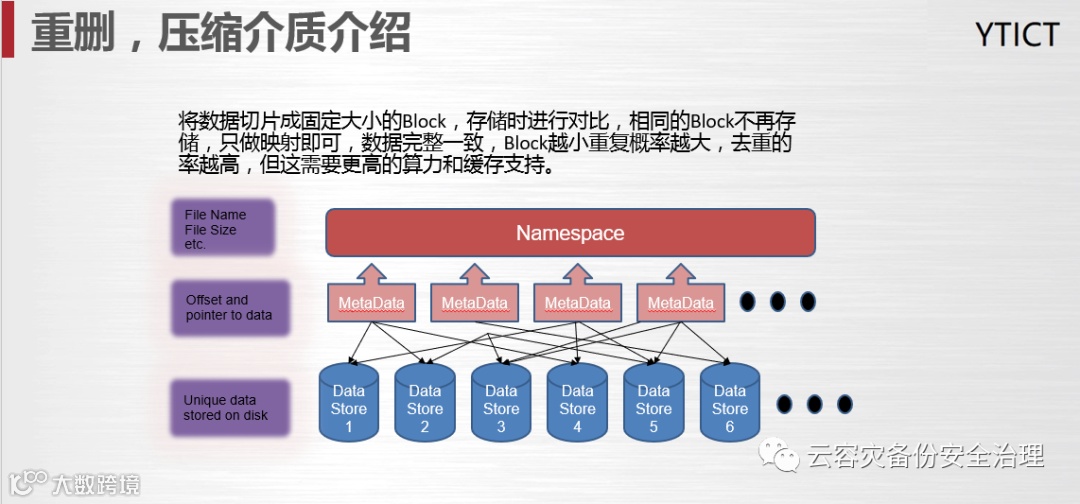 重删，压缩介质介绍

YTICT

将数据切片成固定大小的Block，存储时进行对比，相同的Block不再存储，只做映射即可，数据完整一致，Block越小重复概率越大，去重的率越高，但这需要更高的算力和缓存支持。

File Name
File Size
etc.

Namespace

Offset and pointer to data

MetaData

MetaData

MetaData

MetaData

Unique data stored on disk

Data Store 1

Data Store 2

Data Store 3

Data Store 4

Data Store 5

Data Store 6

云容灾备份安全治理

大数跨境